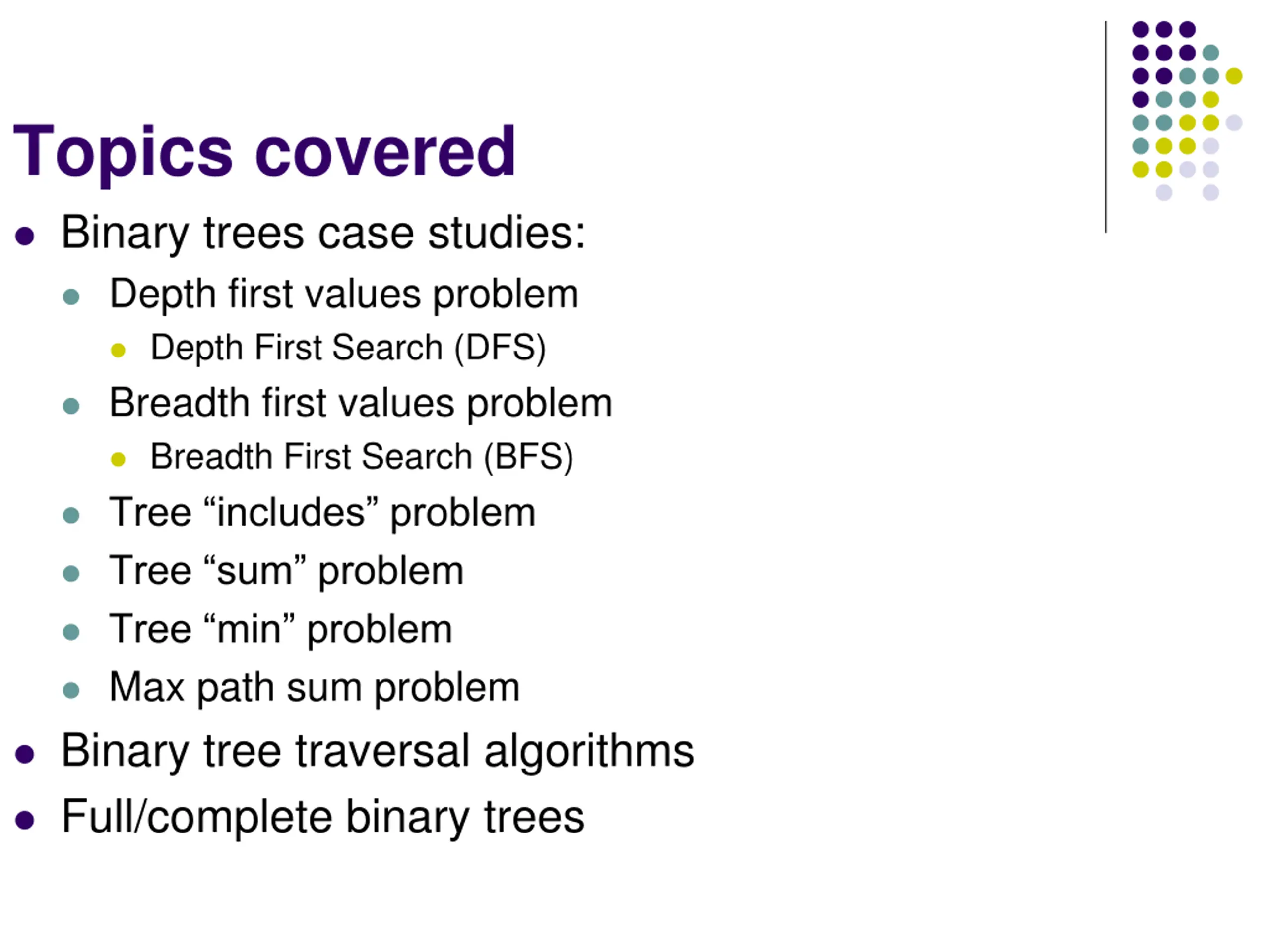 Topics covered

- Binary trees case studies:
  - Depth first values problem
    - Depth First Search (DFS)
  - Breadth first values problem
    - Breadth First Search (BFS)
  - Tree “includes” problem
  - Tree “sum” problem
  - Tree “min” problem
  - Max path sum problem
- Binary tree traversal algorithms
- Full/complete binary trees